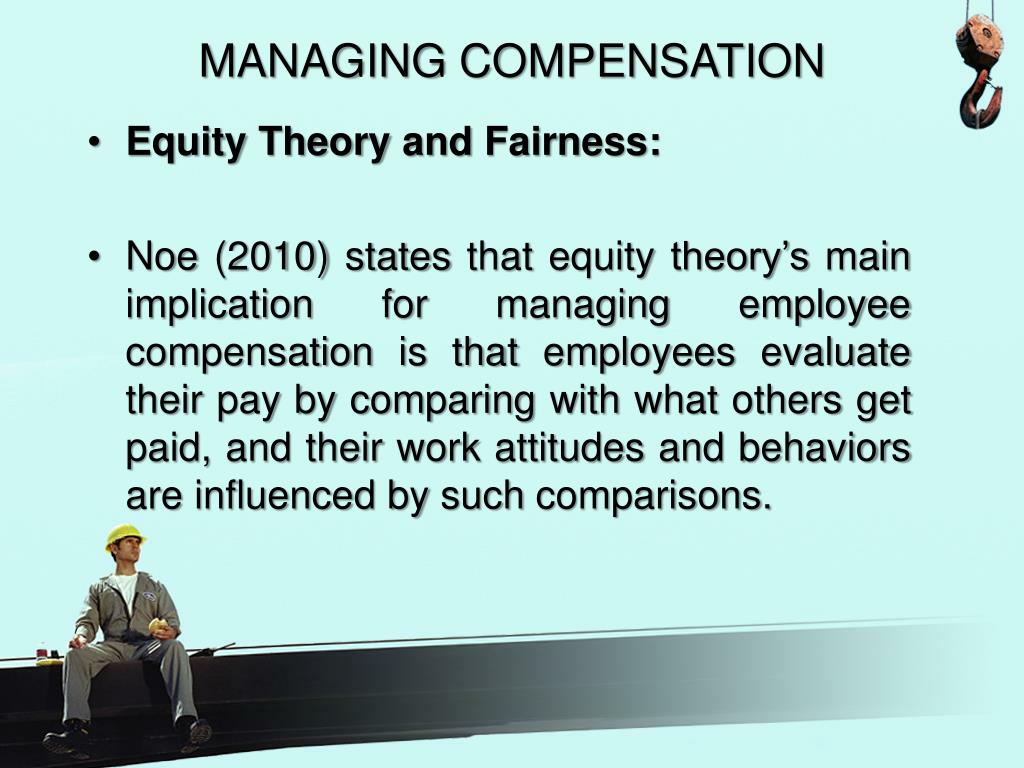 MANAGING COMPENSATION

• Equity Theory and Fairness:

• Noe (2010) states that equity theory's main implication for managing employee compensation is that employees evaluate their pay by comparing with what others get paid, and their work attitudes and behaviors are influenced by such comparisons.